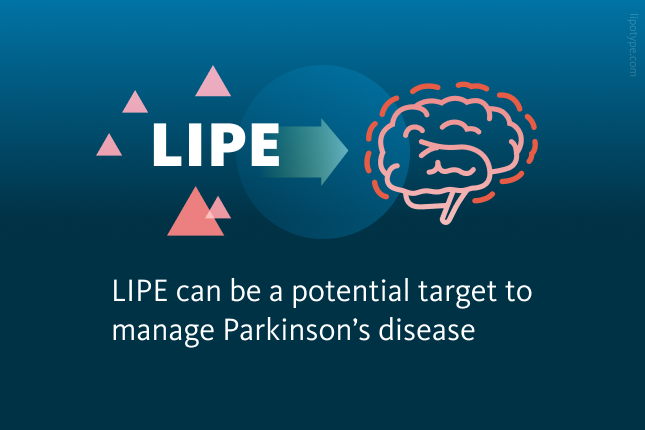 lipotype.com

LIPE

LIPE can be a potential target to manage Parkinson’s disease